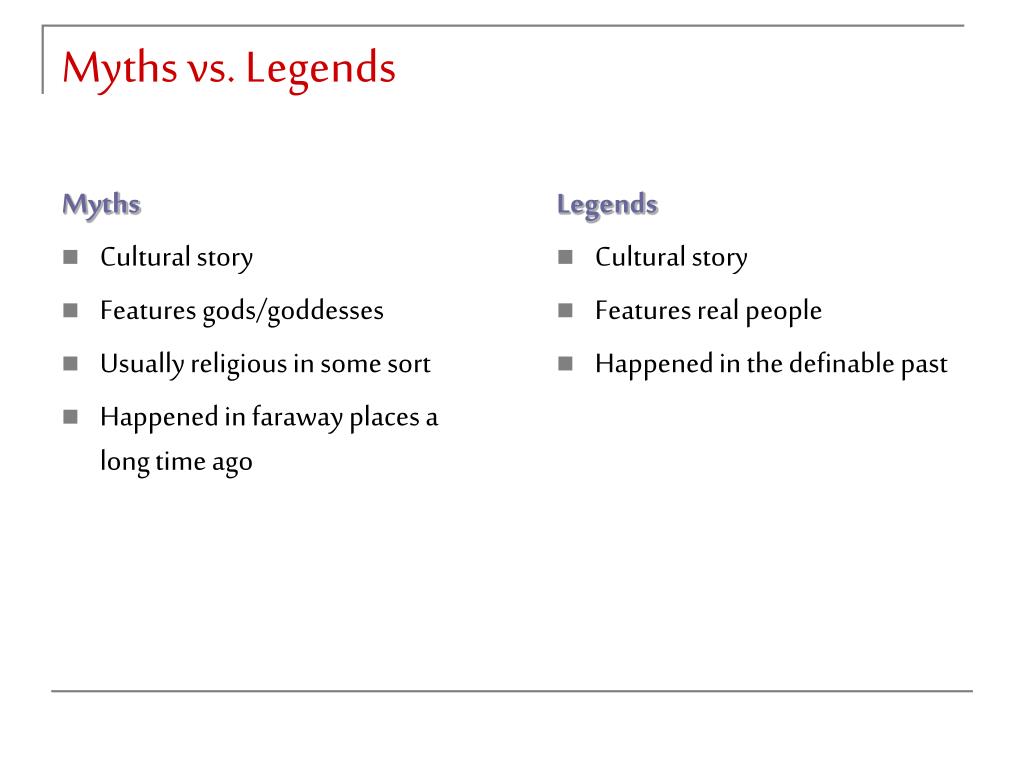 Myths vs. Legends

Myths

- Cultural story
- Features gods/goddesses
- Usually religious in some sort
- Happened in faraway places a long time ago

Legends

- Cultural story
- Features real people
- Happened in the definable past